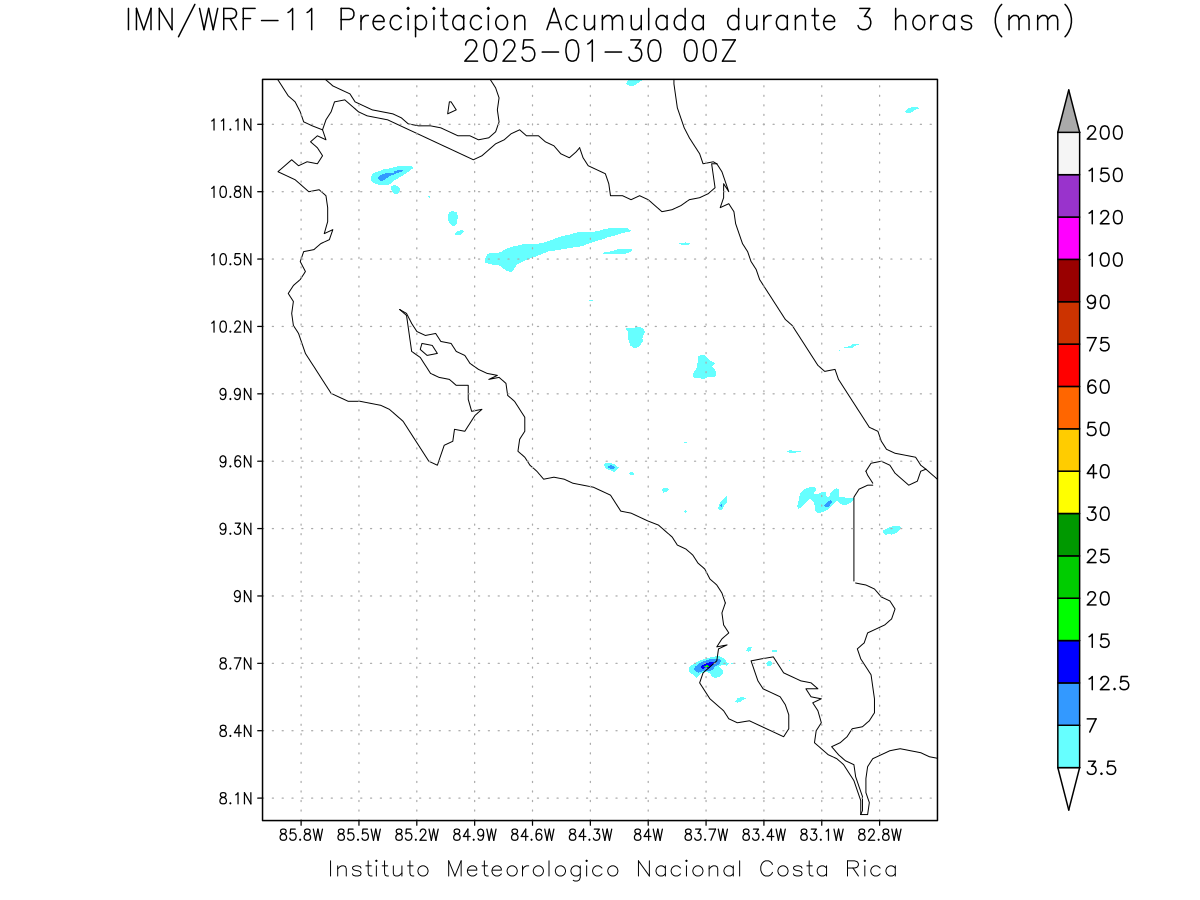 IMN/WRF-11 Precipitacion Acumulada durante 3 horas (mm)
2025-01-30 00Z

11.1N
10.8N
10.5N
10.2N
9.9N
9.6N
9.3N
9N
8.7N
8.4N
8.1N

85.8W 85.5W 85.2W 84.9W 84.6W 84.3W 84W 83.7W 83.4W 83.1W 82.8W

200
150
120
100
90
75
60
50
40
30
25
20
15
12.5
7
3.5

Instituto Meteorologico Nacional Costa Rica